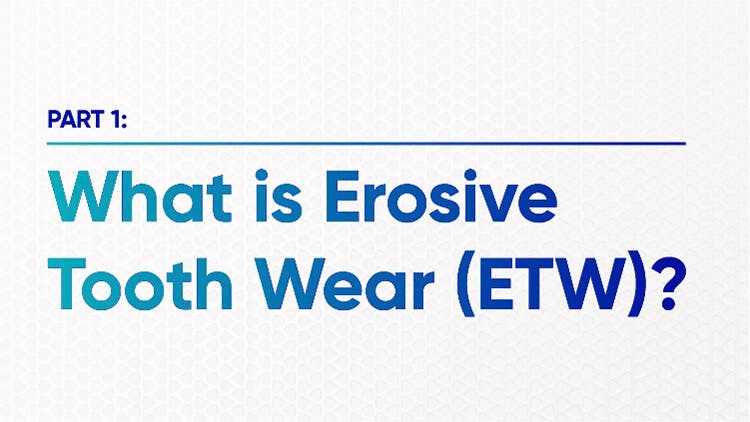 PART 1:

What is Erosive Tooth Wear (ETW)?